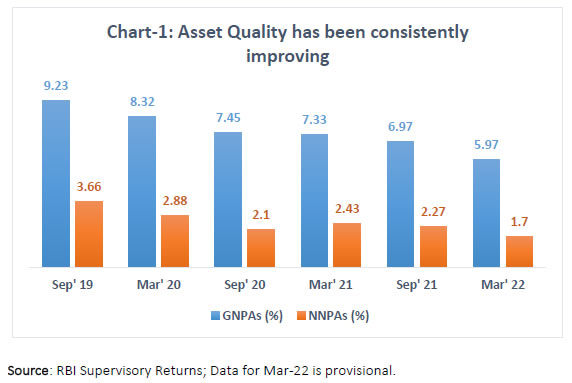 Chart-1: Asset Quality has been consistently improving

9.23
3.66
8.32
2.88
7.45
2.1
7.33
2.43
6.97
2.27
5.97
1.7

Sep' 19
Mar' 20
Sep' 20
Mar' 21
Sep' 21
Mar' 22

GNPAs (%)
NNPAs (%)

Source: RBI Supervisory Returns; Data for Mar-22 is provisional.